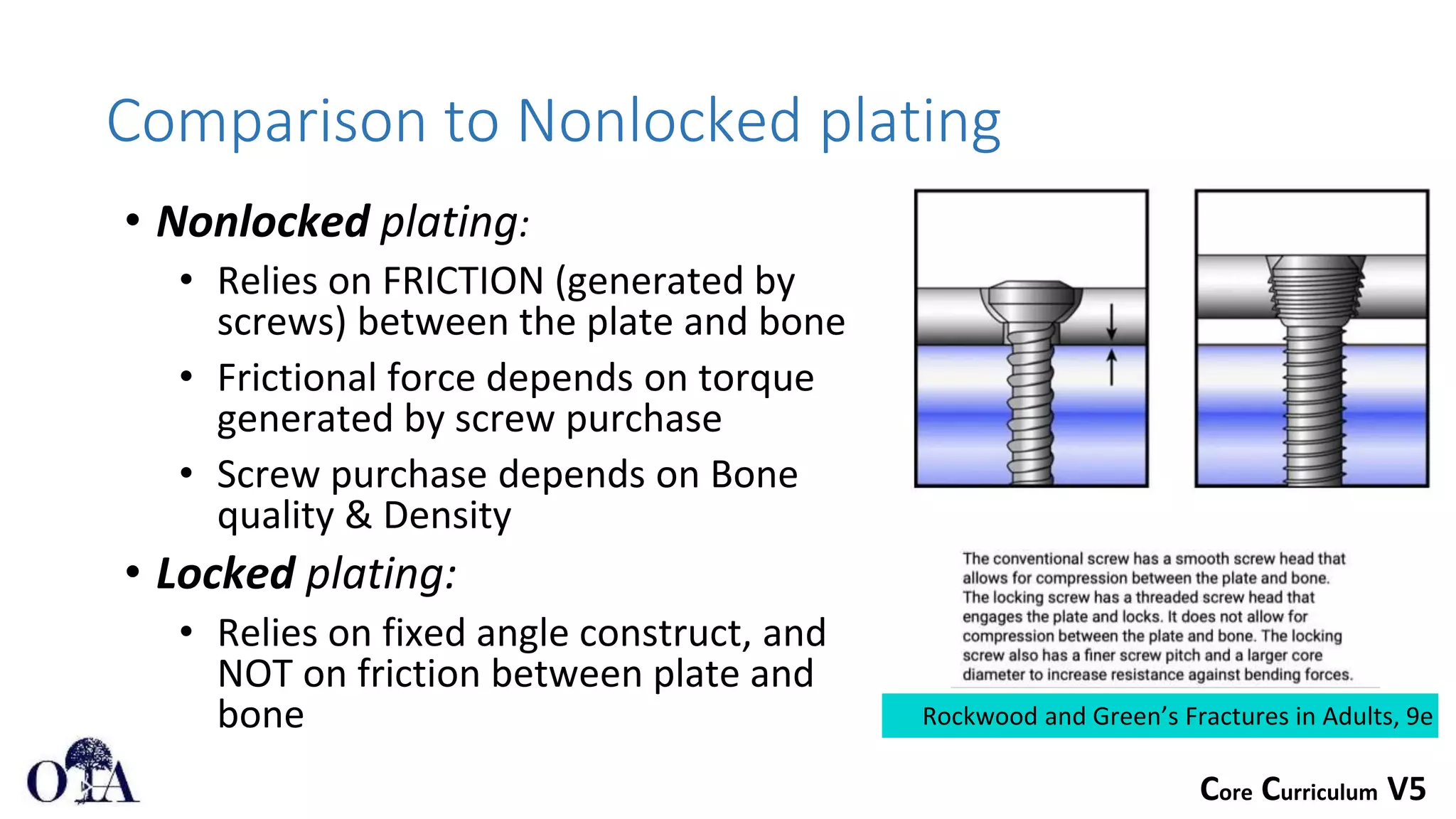 Comparison to Nonlocked plating

• Nonlocked plating:
  • Relies on FRICTION (generated by screws) between the plate and bone
  • Frictional force depends on torque generated by screw purchase
  • Screw purchase depends on Bone quality & Density
• Locked plating:
  • Relies on fixed angle construct, and NOT on friction between plate and bone

The conventional screw has a smooth screw head that allows for compression between the plate and bone. The locking screw has a threaded screw head that engages the plate and locks. It does not allow for compression between the plate and bone. The locking screw also has a finer screw pitch and a larger core diameter to increase resistance against bending forces.

Rockwood and Green's Fractures in Adults, 9e

OTA

Core Curriculum V5